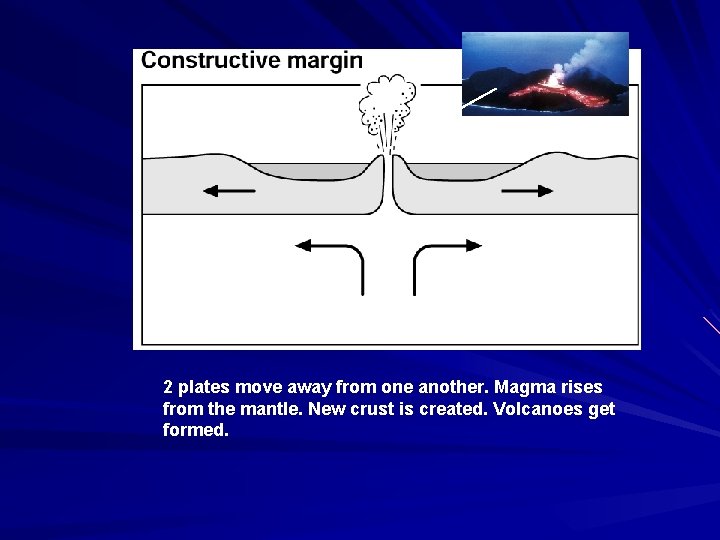 Constructive margin

2 plates move away from one another. Magma rises from the mantle. New crust is created. Volcanoes get formed.